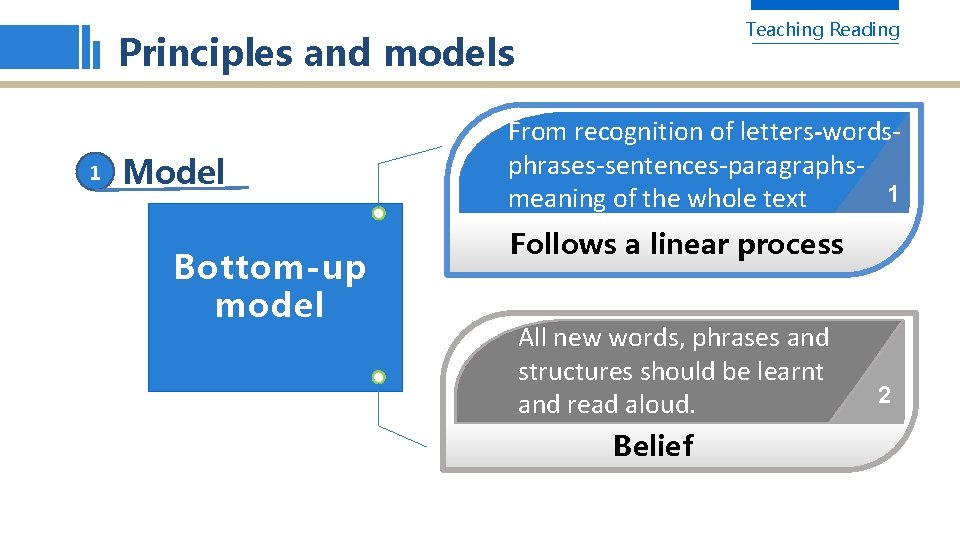 Principles and models

Teaching Reading

1 Model

Bottom-up model

From recognition of letters-words-phrases-sentences-paragraphs-meaning of the whole text

1

Follows a linear process

All new words, phrases and structures should be learnt and read aloud.

2

Belief